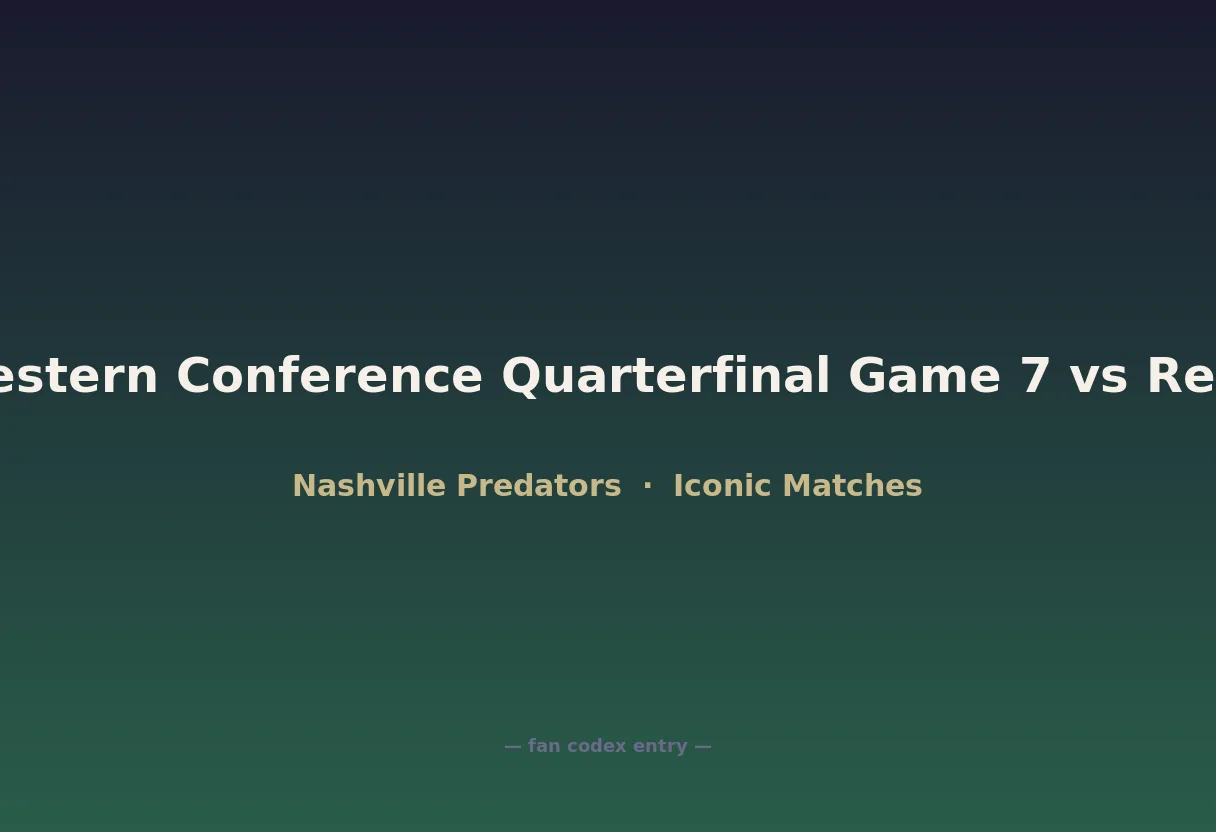 estern Conference Quarterfinal Game 7 vs Re

Nashville Predators · Iconic Matches

— fan codex entry —